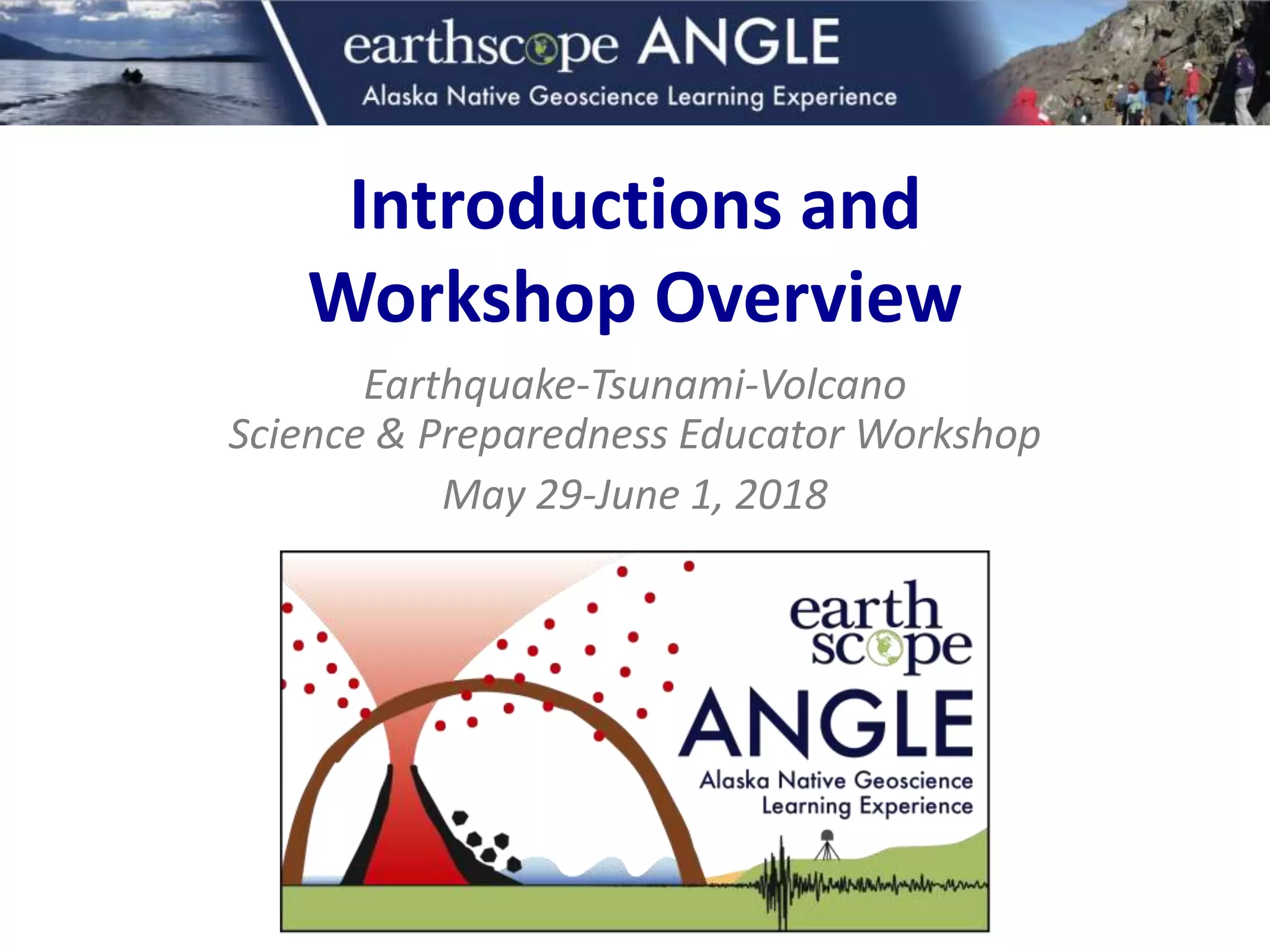 earthscope ANGLE
Alaska Native Geoscience Learning Experience

Introductions and Workshop Overview

Earthquake-Tsunami-Volcano
Science & Preparedness Educator Workshop

May 29-June 1, 2018

earth scope
ANGLE
Alaska Native Geoscience Learning Experience